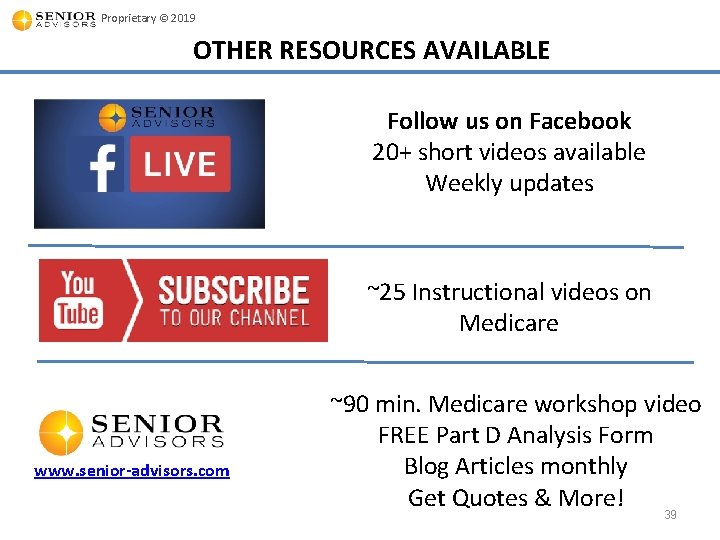 SENIOR ADVISORS Proprietary © 2019

OTHER RESOURCES AVAILABLE

SENIOR ADVISORS

f LIVE

Follow us on Facebook
20+ short videos available
Weekly updates

You Tube SUBSCRIBE TO OUR CHANNEL

~25 Instructional videos on Medicare

SENIOR ADVISORS

www.senior-advisors.com

~90 min. Medicare workshop video
FREE Part D Analysis Form
Blog Articles monthly
Get Quotes & More!

39